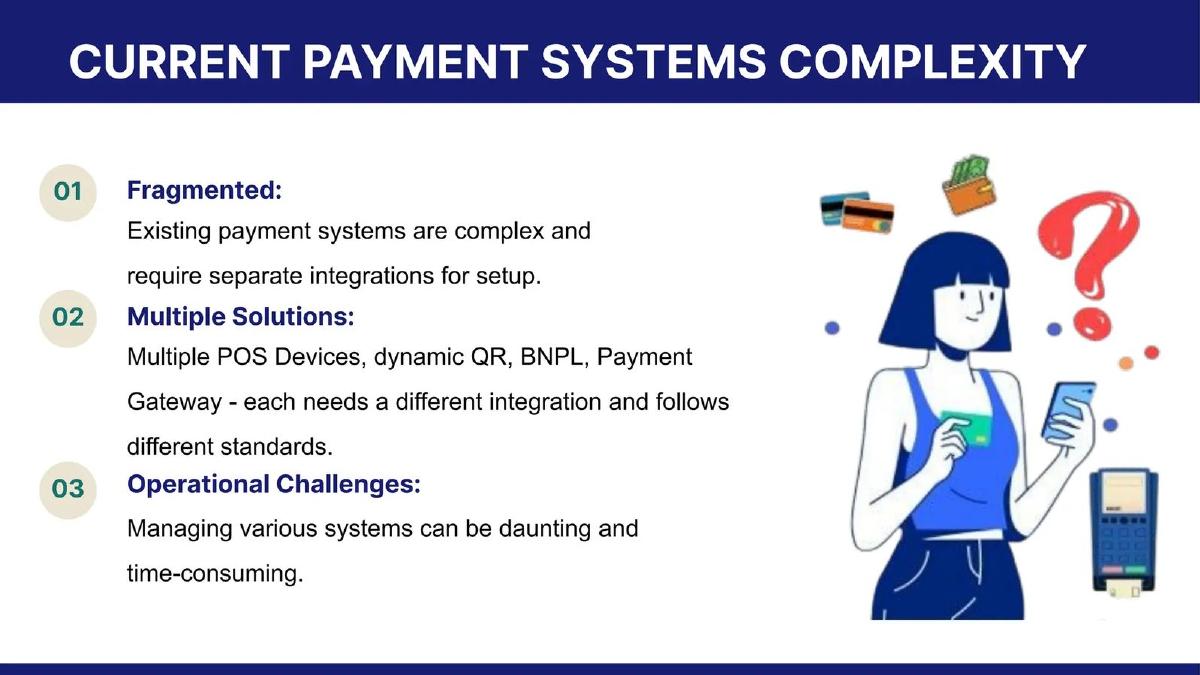 CURRENT PAYMENT SYSTEMS COMPLEXITY

01 Fragmented:
Existing payment systems are complex and require separate integrations for setup.

02 Multiple Solutions:
Multiple POS Devices, dynamic QR, BNPL, Payment Gateway - each needs a different integration and follows different standards.

03 Operational Challenges:
Managing various systems can be daunting and time-consuming.